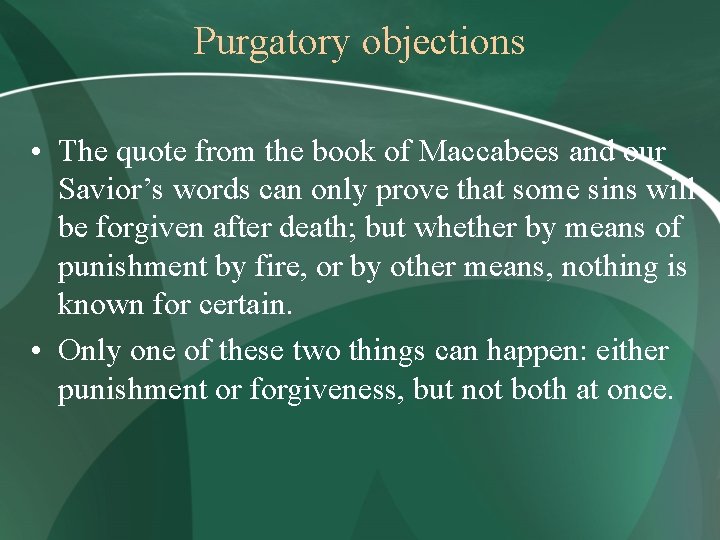 Purgatory objections

• The quote from the book of Maccabees and our Savior’s words can only prove that some sins will be forgiven after death; but whether by means of punishment by fire, or by other means, nothing is known for certain.

• Only one of these two things can happen: either punishment or forgiveness, but not both at once.